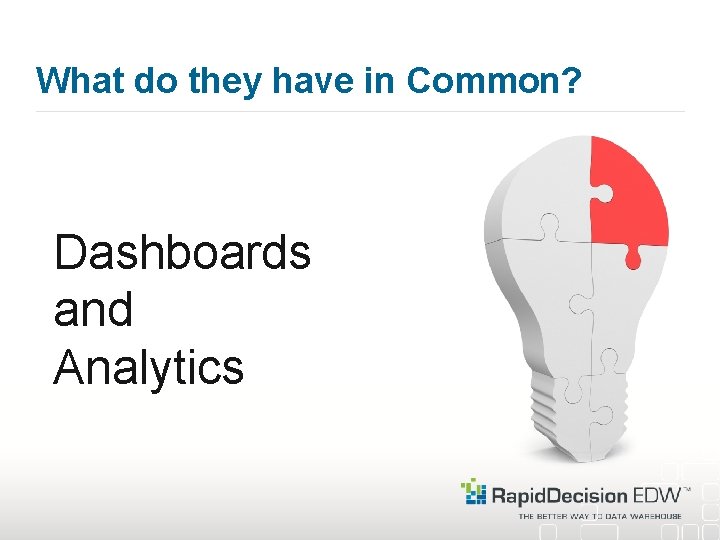 What do they have in Common?

Dashboards and Analytics

RapidDecision EDW™
THE BETTER WAY TO DATA WAREHOUSE